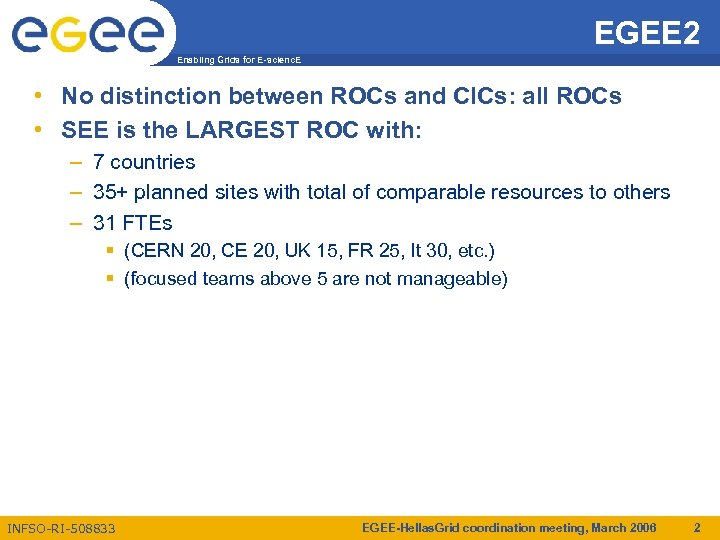 egee

Enabling Grids for E-sciencE

EGEE2

• No distinction between ROCs and CICs: all ROCs
• SEE is the LARGEST ROC with:
– 7 countries
– 35+ planned sites with total of comparable resources to others
– 31 FTEs
▪ (CERN 20, CE 20, UK 15, FR 25, It 30, etc.)
▪ (focused teams above 5 are not manageable)

INFSO-RI-508833

EGEE-HellasGrid coordination meeting, March 2006

2